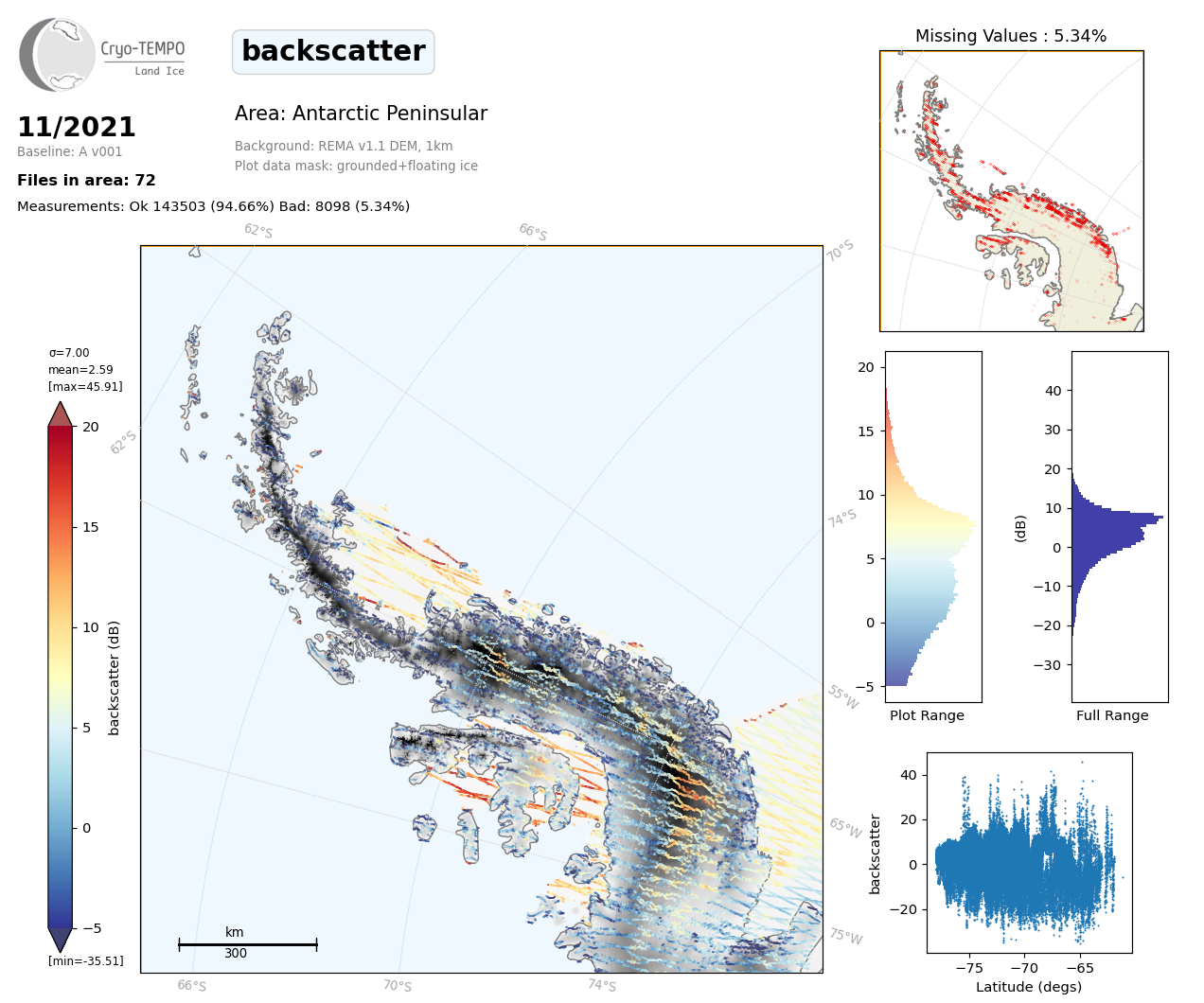 Cryo-TEMPO
Land Ice

backscatter

11/2021
Baseline: A v001

Files in area: 72

Measurements: Ok 143503 (94.66%) Bad: 8098 (5.34%)

Area: Antarctic Peninsular

Background: REMA v1.1 DEM, 1km
Plot data mask: grounded+floating ice

Missing Values : 5.34%

62°S
66°S
70°S
62°S
74°S
55°W
65°W
75°W
66°S
70°S
74°S

σ=7.00
mean=2.59
[max=45.91]

20
15
10
5
0
−5
backscatter (dB)
[min=-35.51]

km
300

20
15
10
5
0
−5
Plot Range

40
30
20
10
0
−10
−20
−30
(dB)
Full Range

40
20
0
−20
backscatter
−75
−70
−65
Latitude (degs)